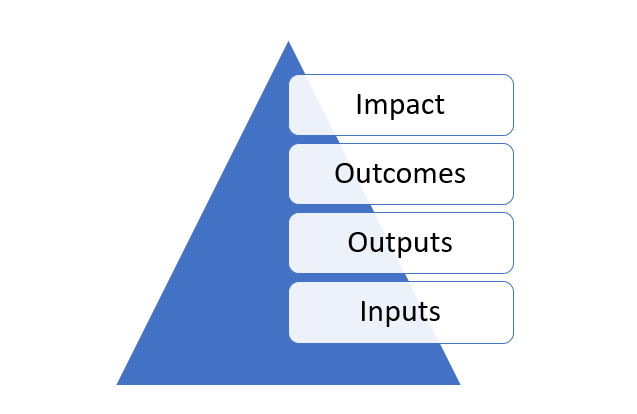 Impact

Outcomes

Outputs

Inputs